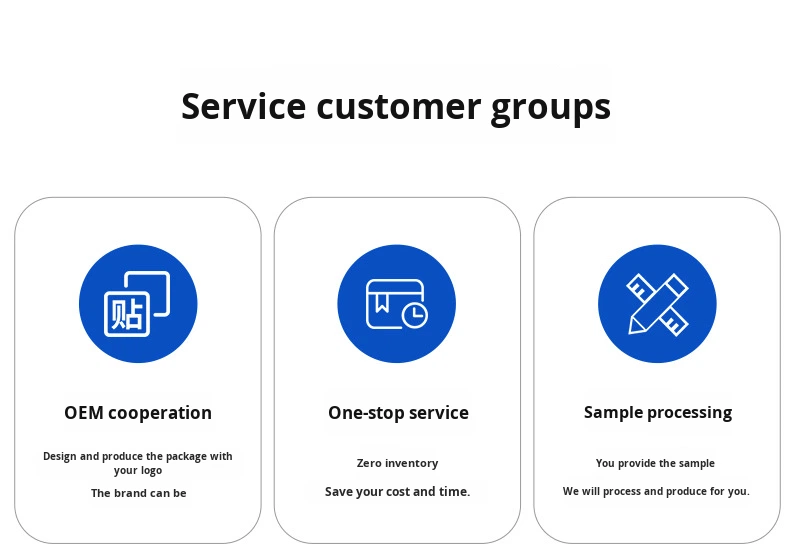 Service customer groups

贴

OEM cooperation

Design and produce the package with your logo

The brand can be

One-stop service

Zero inventory

Save your cost and time.

Sample processing

You provide the sample

We will process and produce for you.